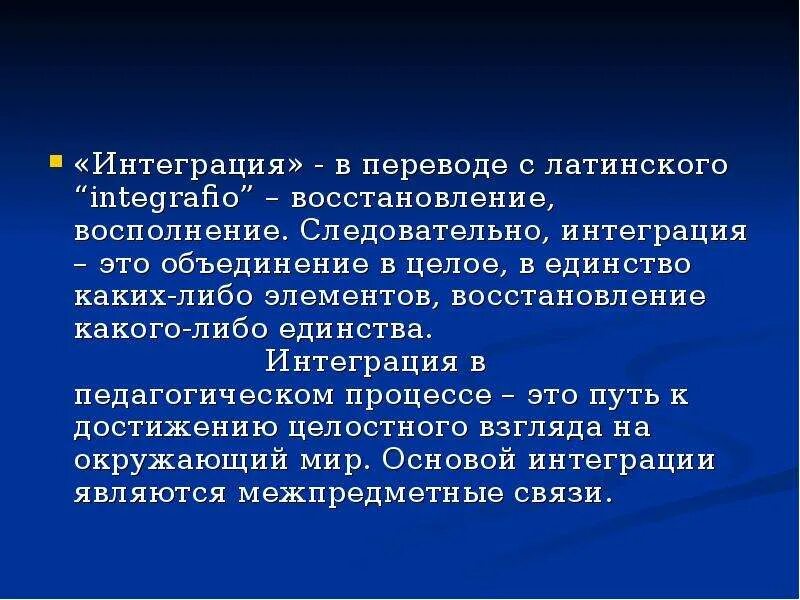 «Интеграция» - в переводе с латинского “integrafio” – восстановление, восполнение. Следовательно, интеграция – это объединение в целое, в единство каких-либо элементов, восстановление какого-либо единства.

Интеграция в педагогическом процессе – это путь к достижению целостного взгляда на окружающий мир. Основой интеграции являются межпредметные связи.